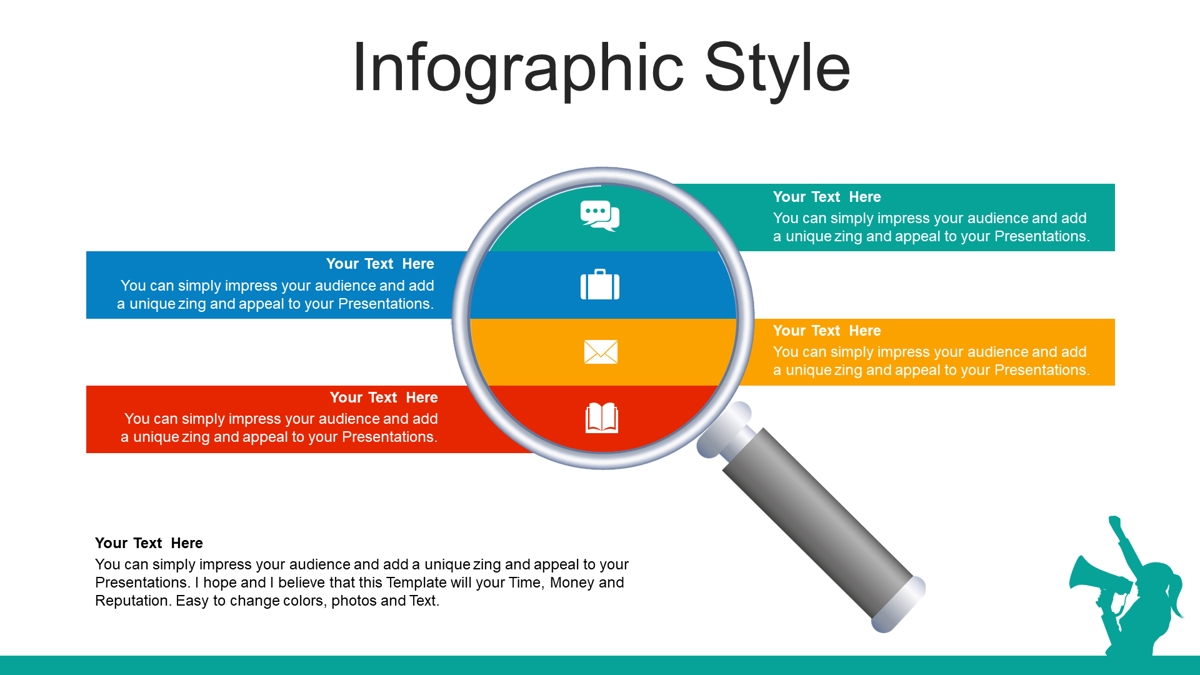 Infographic Style

Your Text Here
You can simply impress your audience and add a unique zing and appeal to your Presentations.

Your Text Here
You can simply impress your audience and add a unique zing and appeal to your Presentations.

Your Text Here
You can simply impress your audience and add a unique zing and appeal to your Presentations.

Your Text Here
You can simply impress your audience and add a unique zing and appeal to your Presentations.

Your Text Here
You can simply impress your audience and add a unique zing and appeal to your Presentations. I hope and I believe that this Template will your Time, Money and Reputation. Easy to change colors, photos and Text.